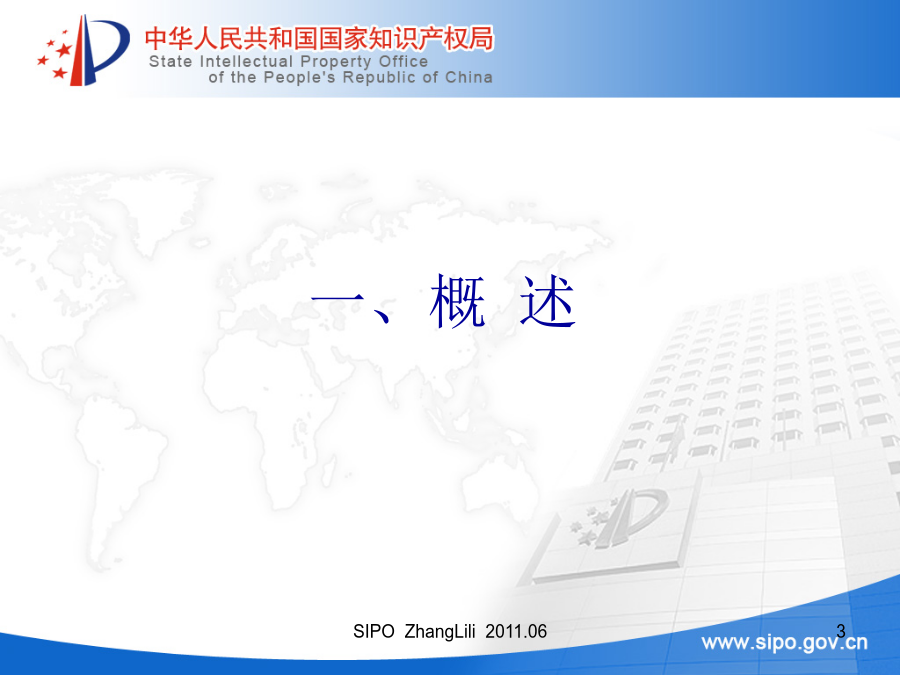 中华人民共和国国家知识产权局
State Intellectual Property Office of the People's Republic of China

一、概 述

SIPO ZhangLili 2011.06

3

www.sipo.gov.cn